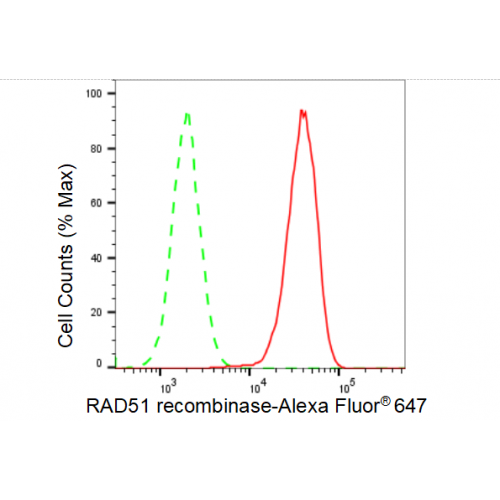 Cell Counts (% Max)

100
80
60
40
20
0

$10^3$
$10^4$
$10^5$

RAD51 recombinase-Alexa Fluor® 647